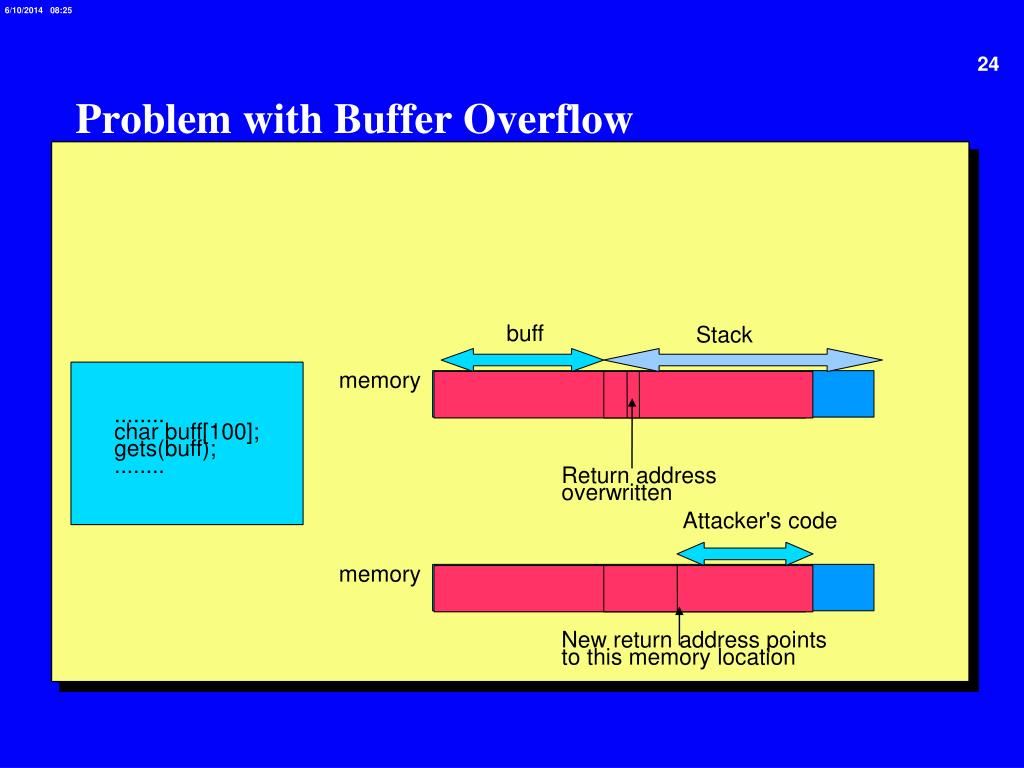 6/10/2014 08:25

24

Problem with Buffer Overflow

........
char buff[100];
gets(buff);
........

buff

Stack

memory

Return address overwritten

Attacker's code

memory

New return address points to this memory location